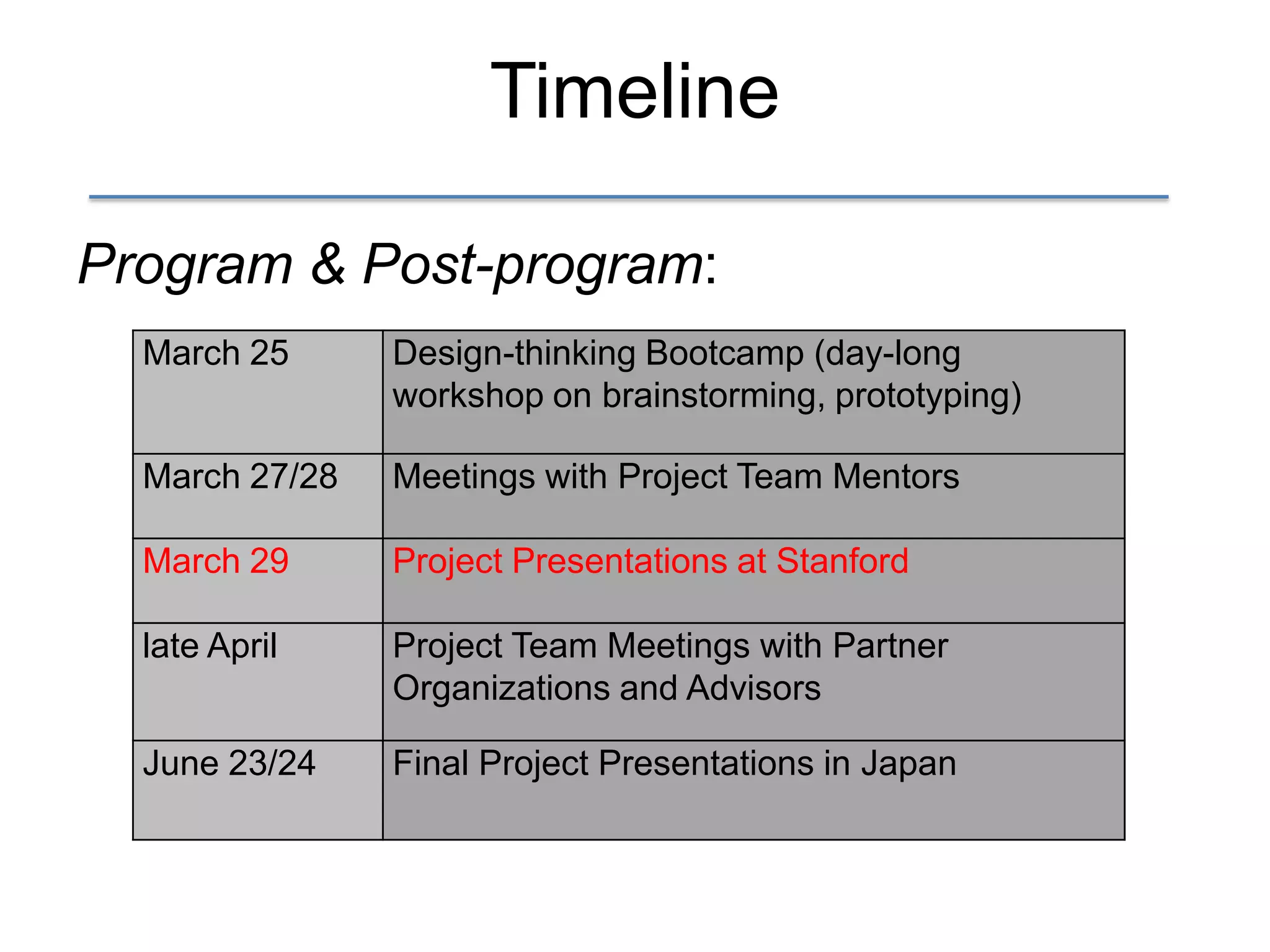 Timeline

Program & Post-program:

| March 25 | Design-thinking Bootcamp (day-long workshop on brainstorming, prototyping) |
|---|---|
| March 27/28 | Meetings with Project Team Mentors |
| March 29 | Project Presentations at Stanford |
| late April | Project Team Meetings with Partner Organizations and Advisors |
| June 23/24 | Final Project Presentations in Japan |